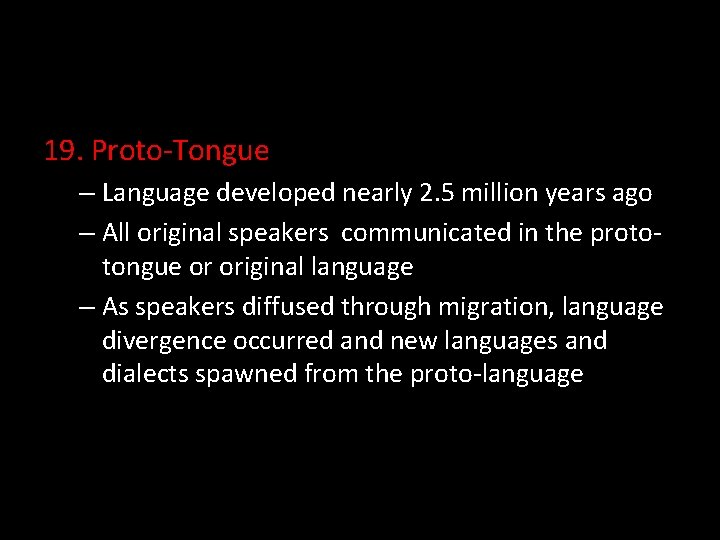 19. Proto-Tongue

– Language developed nearly 2.5 million years ago

– All original speakers communicated in the proto-tongue or original language

– As speakers diffused through migration, language divergence occurred and new languages and dialects spawned from the proto-language